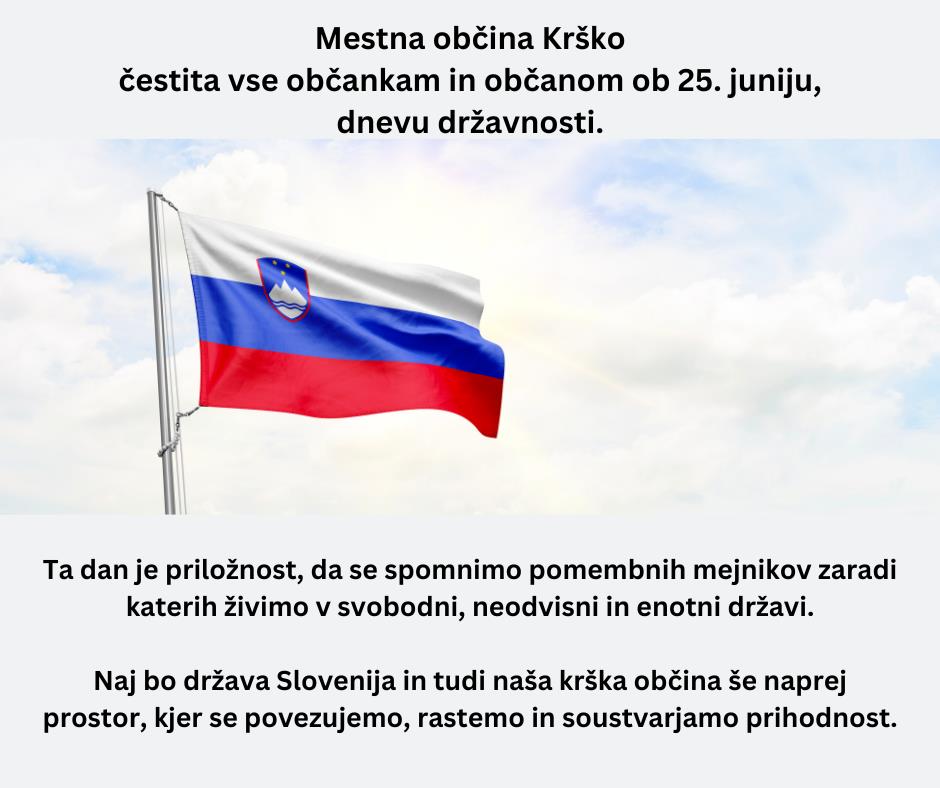 Mestna občina Krško
čestita vse občankam in občanom ob 25. juniju,
dnevu državnosti.

Ta dan je priložnost, da se spomnimo pomembnih mejnikov zaradi katerih živimo v svobodni, neodvisni in enotni državi.

Naj bo država Slovenija in tudi naša krška občina še naprej prostor, kjer se povezujemo, rastemo in soustvarjamo prihodnost.